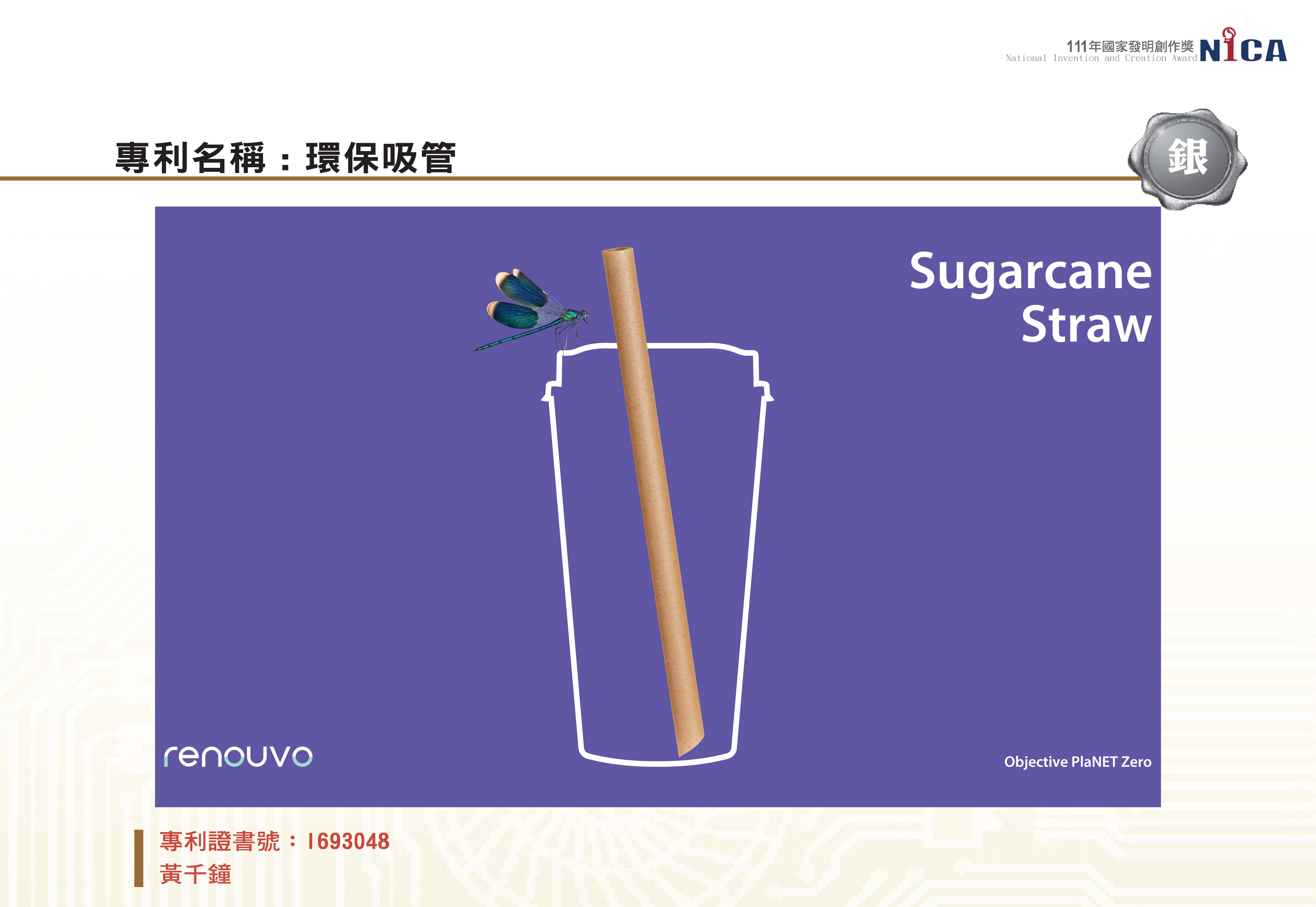 111年國家發明創作獎
National Invention and Creation Award
NICA

專利名稱：環保吸管

銀

Sugarcane Straw

renouvo

Objective PlaNET Zero

專利證書號：I693048
黃千鐘